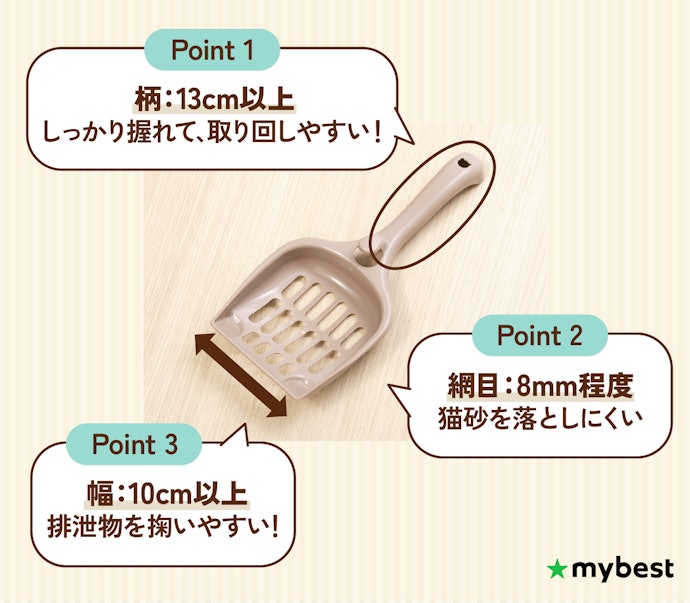 Point 1

柄：13cm以上
しっかり握れて、取り回しやすい！

Point 2

網目：8mm程度
猫砂を落としにくい

Point 3

幅：10cm以上
排泄物を掬いやすい！

★mybest